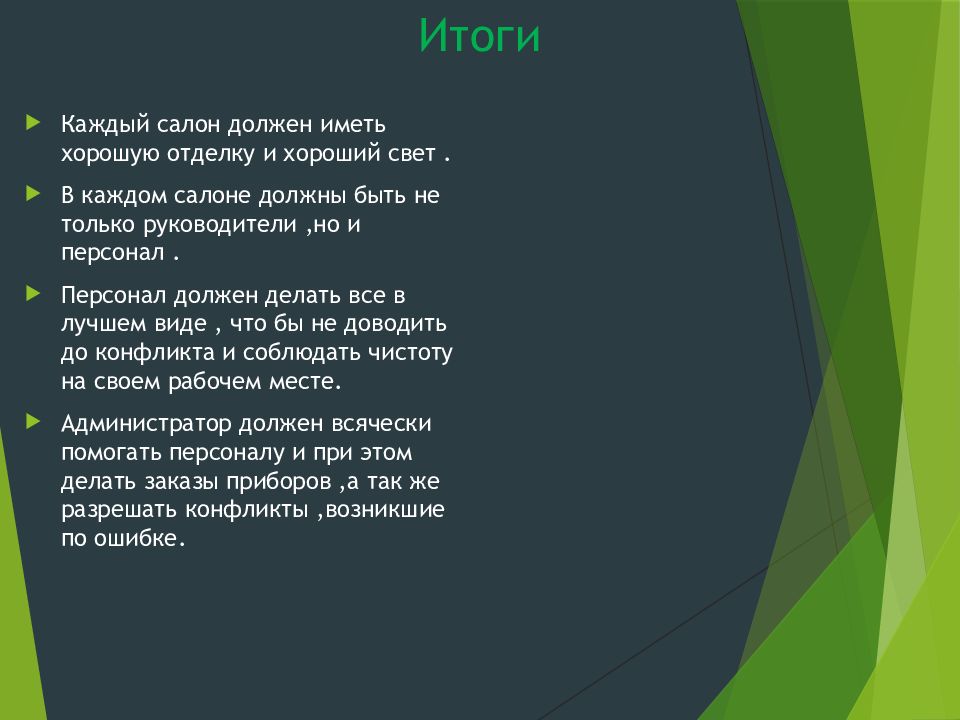 Итоги

Каждый салон должен иметь хорошую отделку и хороший свет .

В каждом салоне должны быть не только руководители ,но и персонал .

Персонал должен делать все в лучшем виде , что бы не доводить до конфликта и соблюдать чистоту на своем рабочем месте.

Администратор должен всячески помогать персоналу и при этом делать заказы приборов ,а так же разрешать конфликты ,возникшие по ошибке.